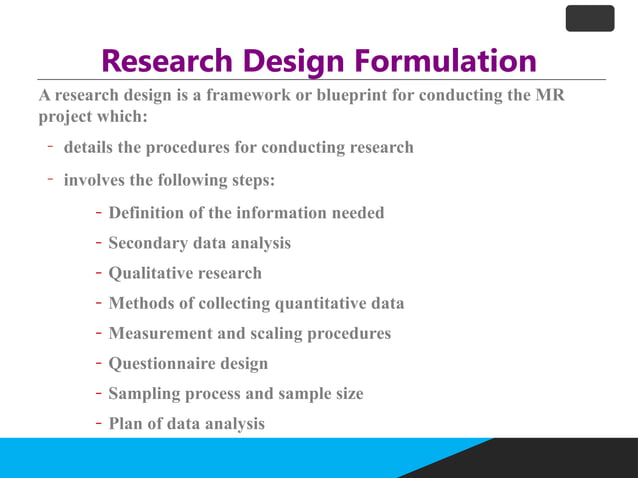 Research Design Formulation

A research design is a framework or blueprint for conducting the MR project which:

- details the procedures for conducting research
- involves the following steps:
  - Definition of the information needed
  - Secondary data analysis
  - Qualitative research
  - Methods of collecting quantitative data
  - Measurement and scaling procedures
  - Questionnaire design
  - Sampling process and sample size
  - Plan of data analysis